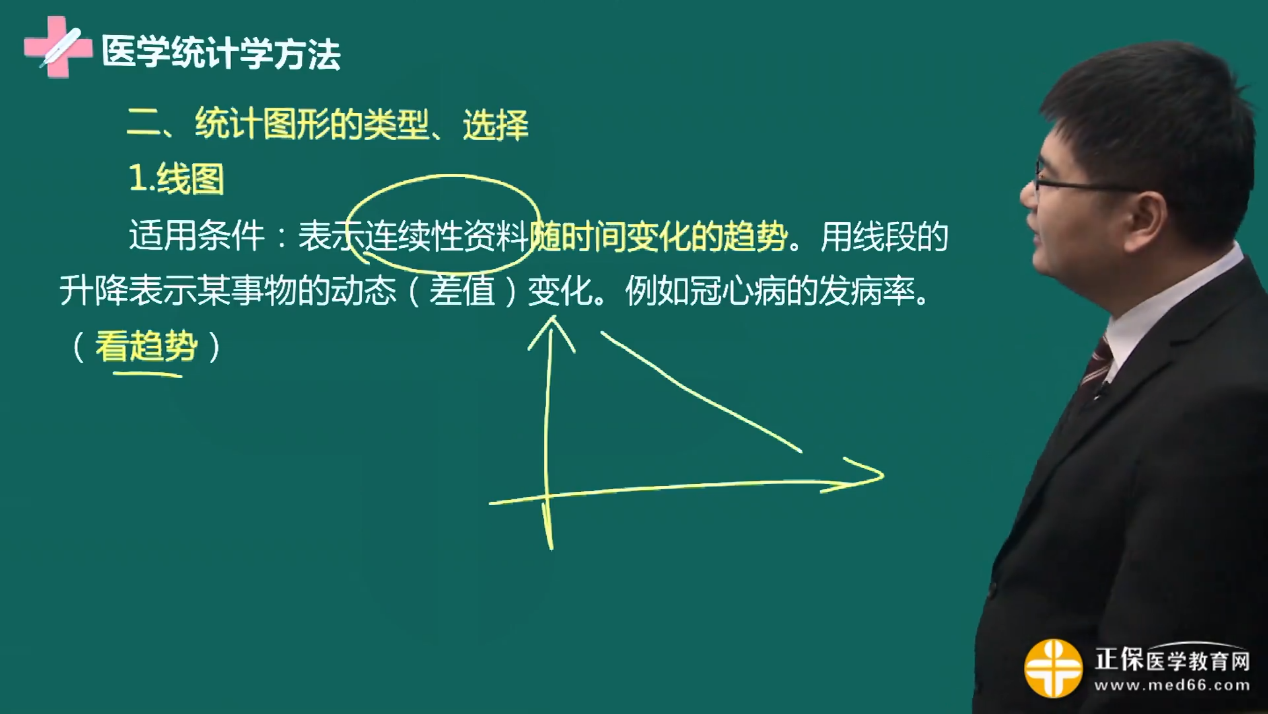 医学统计学方法

二、统计图形的类型、选择

1.线图

适用条件：表示连续性资料随时间变化的趋势。用线段的升降表示某事物的动态（差值）变化。例如冠心病的发病率。（看趋势）

正保医学教育网
www.med66.com